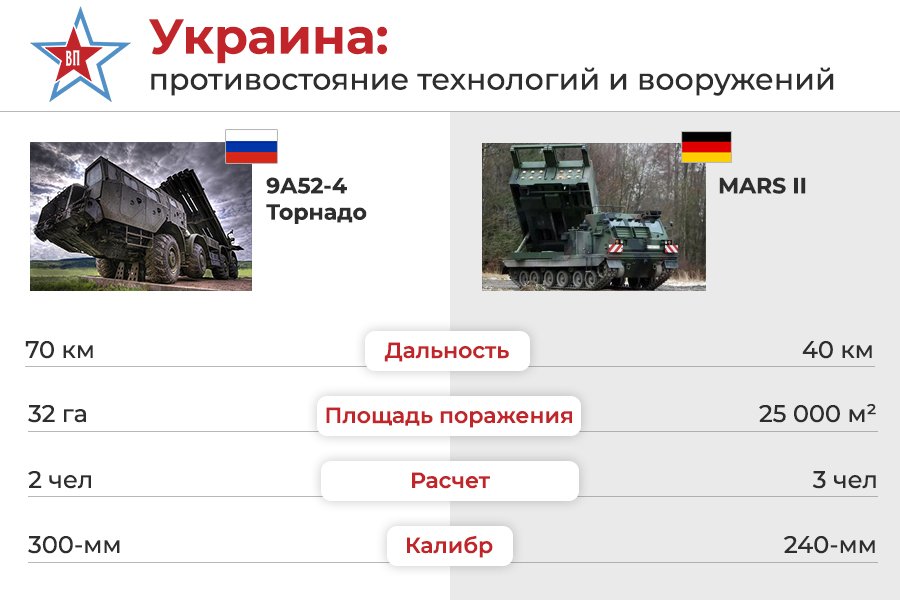 ВП

Украина:
противостояние технологий и вооружений

9А52-4
Торнадо

MARS II

| | | |
|---|---|---|
| 70 км | Дальность | 40 км |
| 32 га | Площадь поражения | 25 000 м² |
| 2 чел | Расчет | 3 чел |
| 300-мм | Калибр | 240-мм |